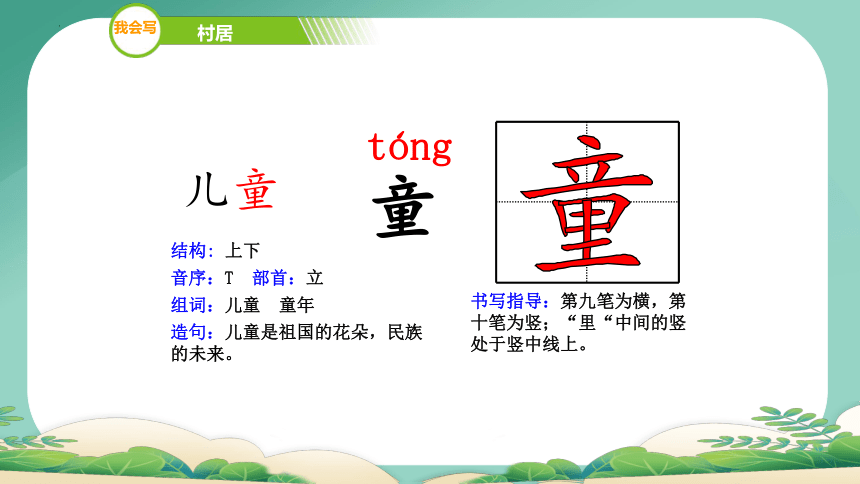 我会写

村居

儿童

tóng
童

童

结构：上下
音序：T　部首：立
组词：儿童　童年
造句：儿童是祖国的花朵，民族的未来。

书写指导：第九笔为横，第十笔为竖；“里“中间的竖处于竖中线上。